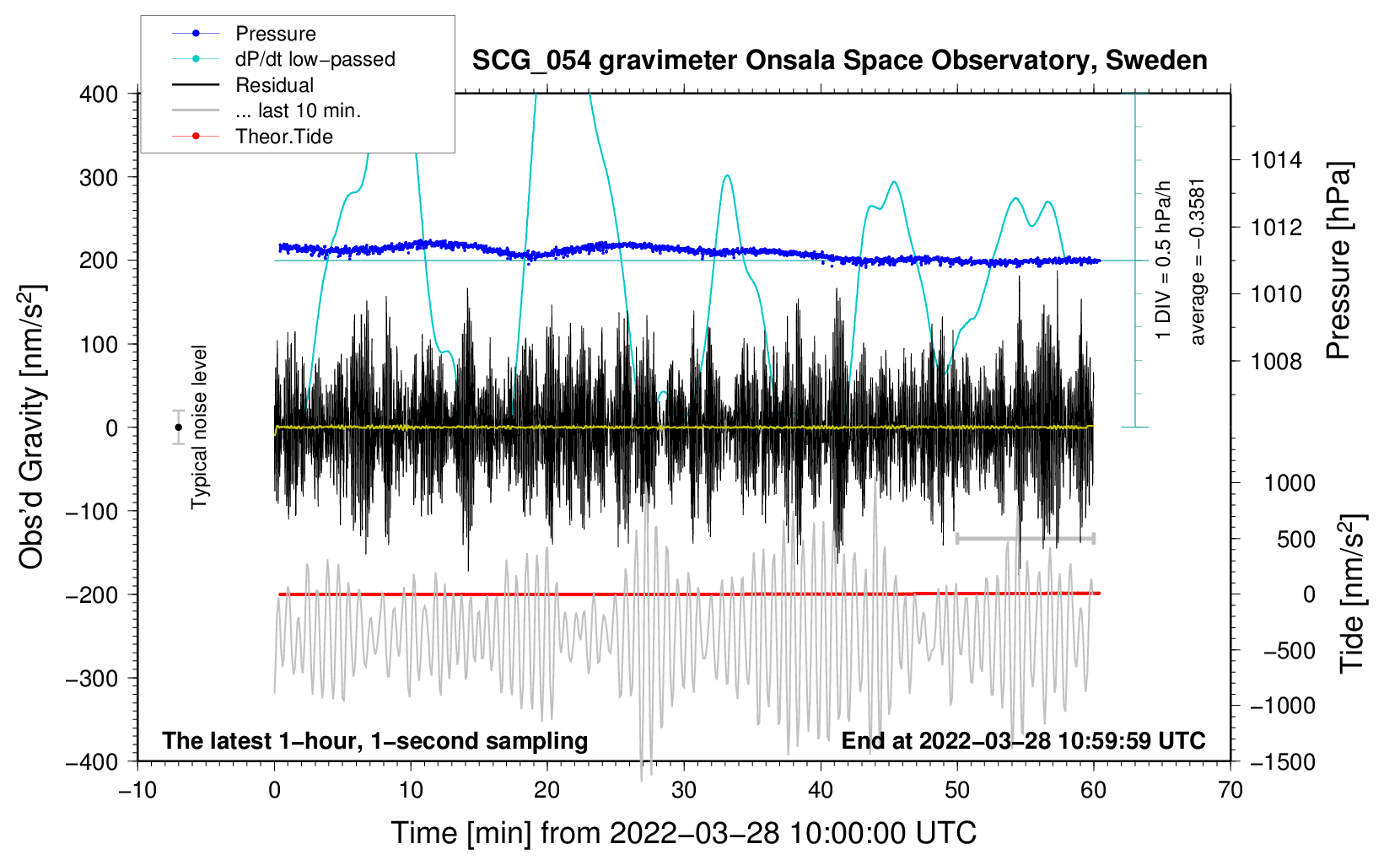 Pressure
dP/dt low−passed
Residual
... last 10 min.
Theor.Tide

SCG_054 gravimeter Onsala Space Observatory, Sweden

400
300
200
100
0
−100
−200
−300
−400

Obs'd Gravity [nm/s$^2$]

Typical noise level

1 DIV = 0.5 hPa/h
average = −0.3581

1014
1012
1010
1008

Pressure [hPa]

1000
500
0
−500
−1000
−1500

Tide [nm/s$^2$]

The latest 1−hour, 1−second sampling
End at 2022−03−28 10:59:59 UTC

−10
0
10
20
30
40
50
60
70

Time [min] from 2022−03−28 10:00:00 UTC